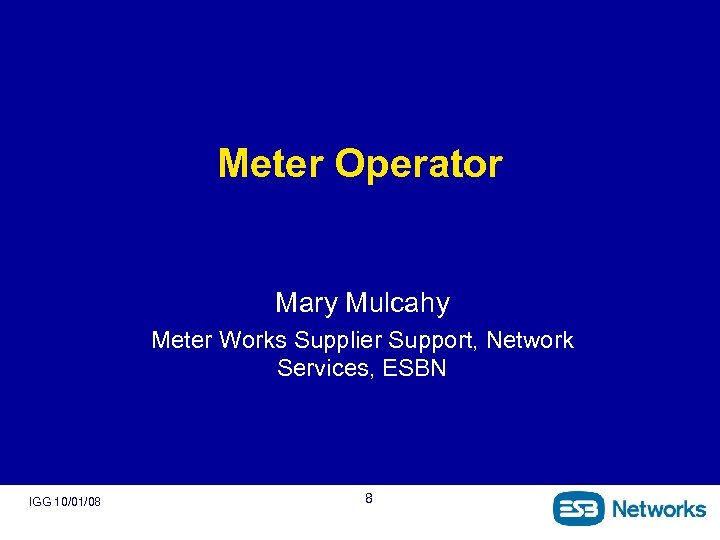 Meter Operator

Mary Mulcahy

Meter Works Supplier Support, Network Services, ESBN

IGG 10/01/08

8

ESB Networks